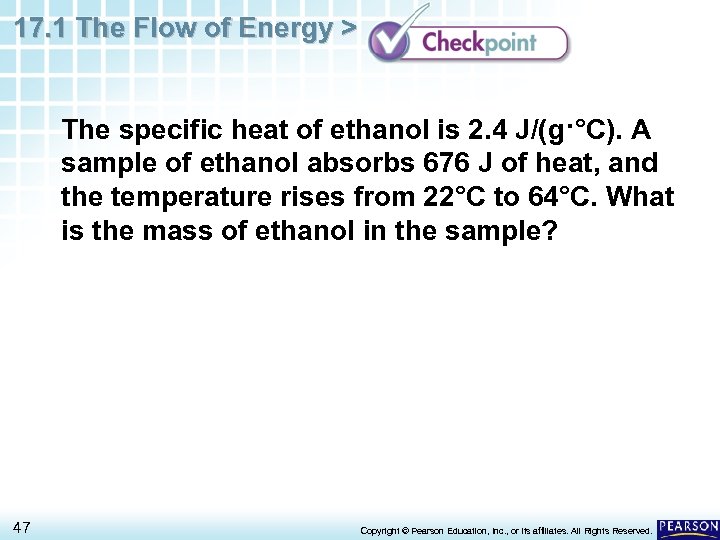 17.1 The Flow of Energy >

Checkpoint

The specific heat of ethanol is 2.4 J/(g·°C). A sample of ethanol absorbs 676 J of heat, and the temperature rises from 22°C to 64°C. What is the mass of ethanol in the sample?

47

Copyright © Pearson Education, Inc., or its affiliates. All Rights Reserved.

PEARSON